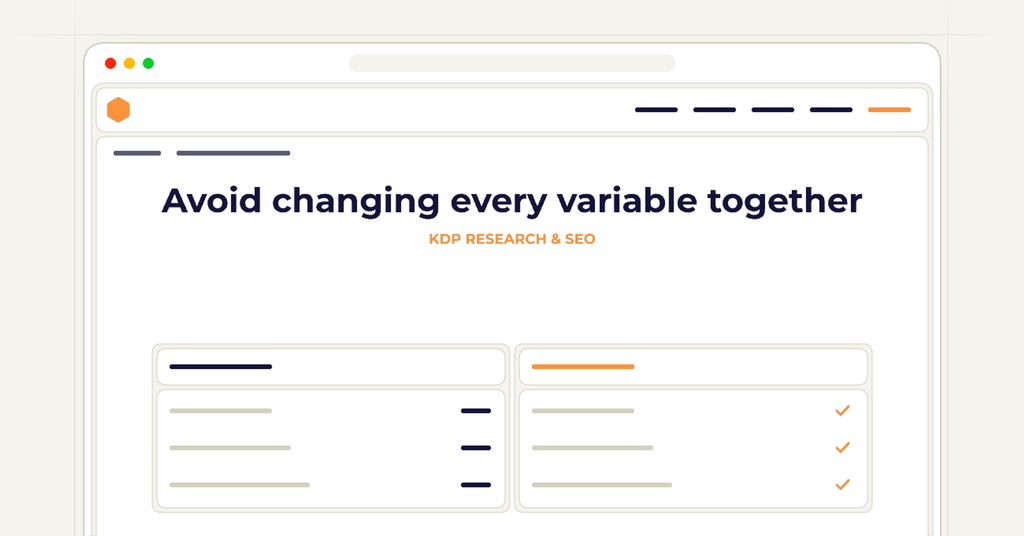 Avoid changing every variable together

KDP RESEARCH & SEO